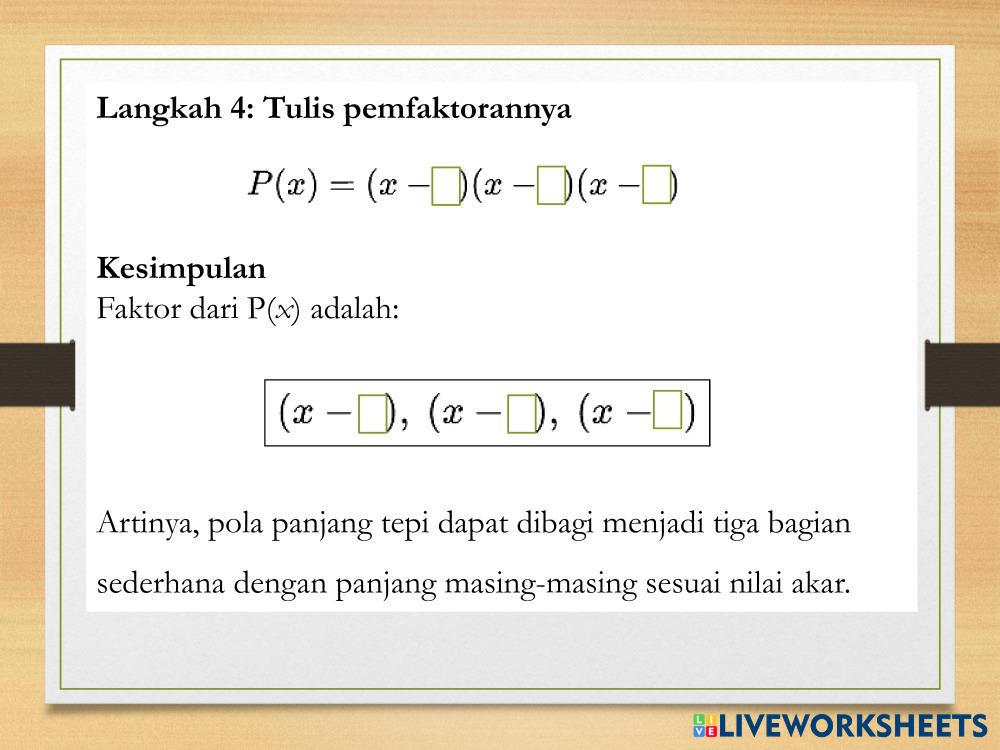 Langkah 4: Tulis pemfaktorannya

$P(x) = (x - \square)(x - \square)(x - \square)$

Kesimpulan
Faktor dari P($x$) adalah:

$(x - \square),\ (x - \square),\ (x - \square)$

Artinya, pola panjang tepi dapat dibagi menjadi tiga bagian sederhana dengan panjang masing-masing sesuai nilai akar.

LIVEWORKSHEETS